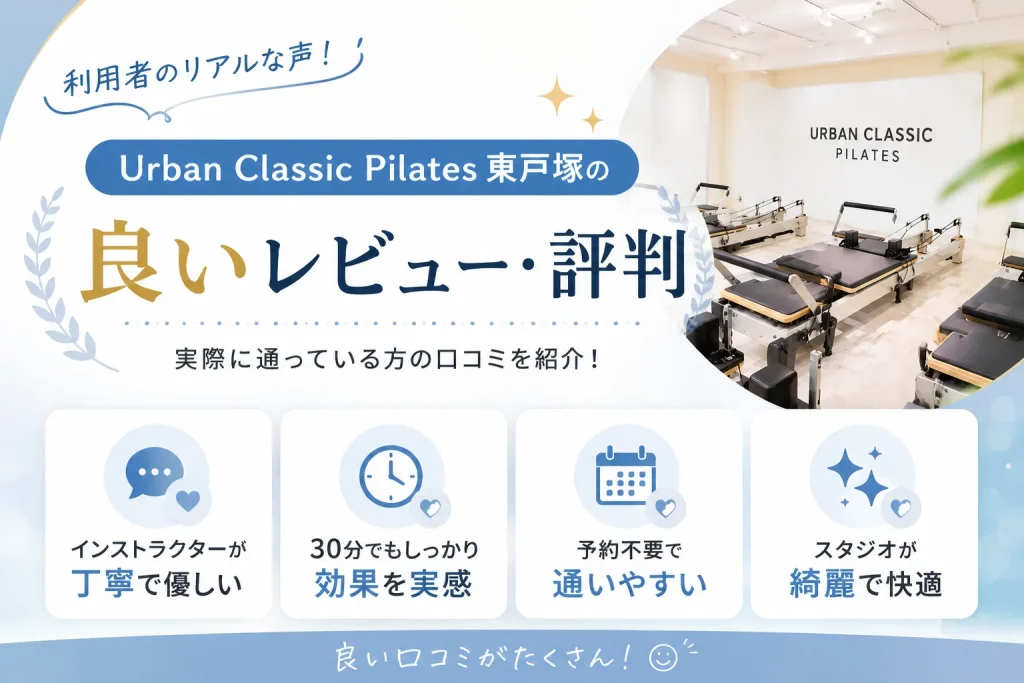 利用者のリアルな声！

Urban Classic Pilates 東戸塚の

良いレビュー・評判

実際に通っている方の口コミを紹介！

URBAN CLASSIC
PILATES

インストラクターが
丁寧で優しい

30分でもしっかり
効果を実感

予約不要で
通いやすい

スタジオが
綺麗で快適

良い口コミがたくさん！